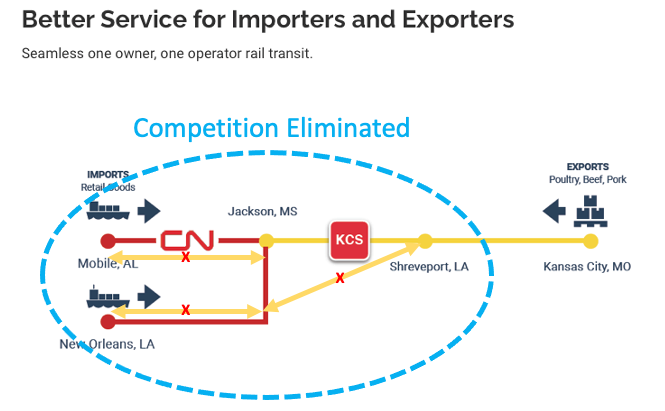 Better Service for Importers and Exporters

Seamless one owner, one operator rail transit.

Competition Eliminated

IMPORTS
Retail Goods

EXPORTS
Poultry, Beef, Pork

Jackson, MS

CN

KCS

X

X

X

Mobile, AL

Shreveport, LA

Kansas City, MO

New Orleans, LA